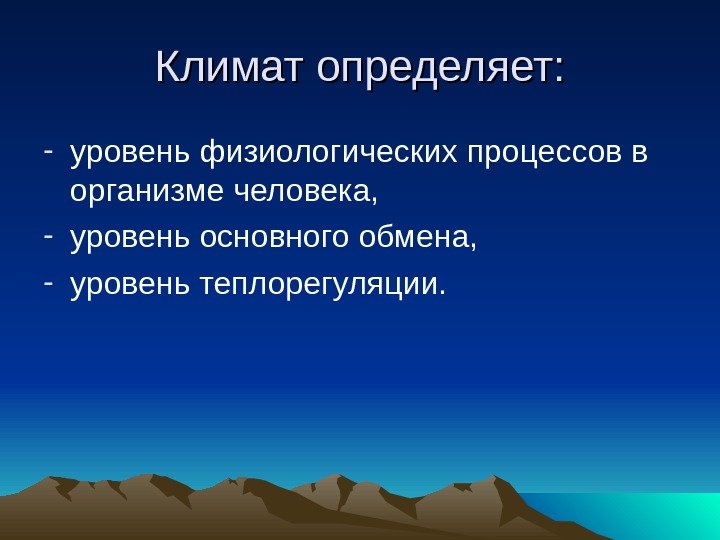 Климат определяет:

- уровень физиологических процессов в организме человека,
- уровень основного обмена,
- уровень теплорегуляции.